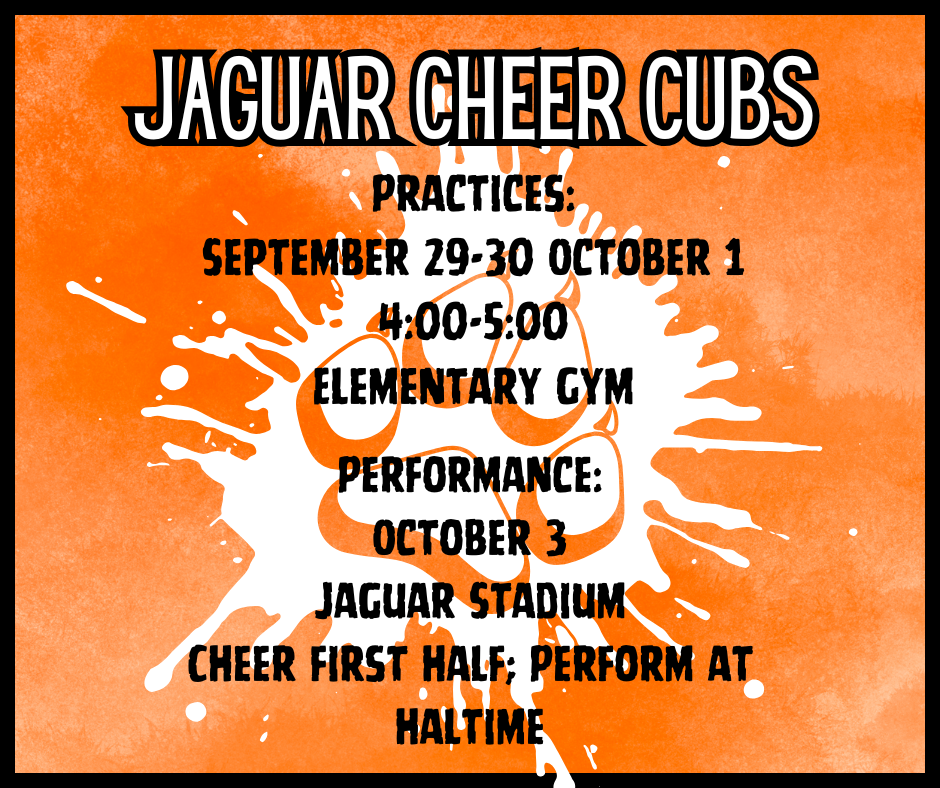 JAGUAR CHEER CUBS

PRACTICES:
SEPTEMBER 29-30 OCTOBER 1
4:00-5:00
ELEMENTARY GYM

PERFORMANCE:
OCTOBER 3
JAGUAR STADIUM
CHEER FIRST HALF; PERFORM AT HALTIME